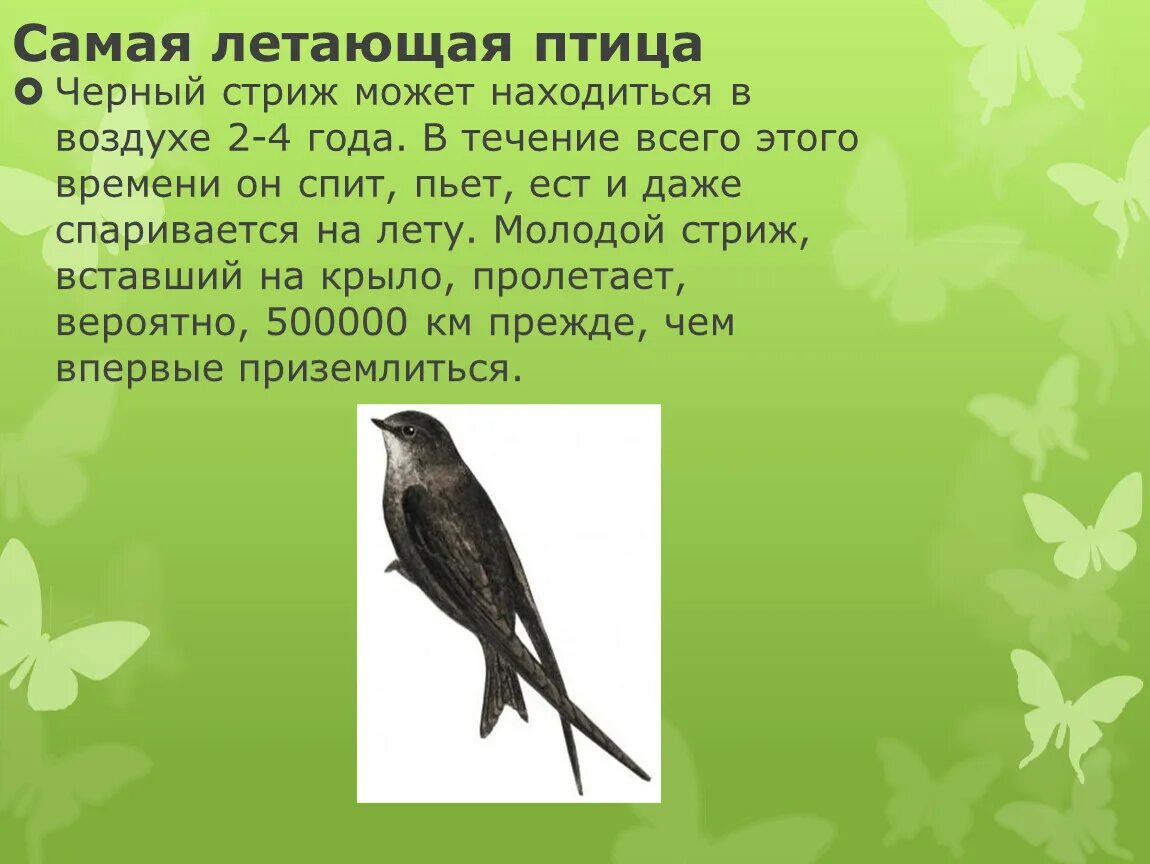 Самая летающая птица

Черный стриж может находиться в воздухе 2-4 года. В течение всего этого времени он спит, пьет, ест и даже спаривается на лету. Молодой стриж, вставший на крыло, пролетает, вероятно, 500000 км прежде, чем впервые приземлиться.